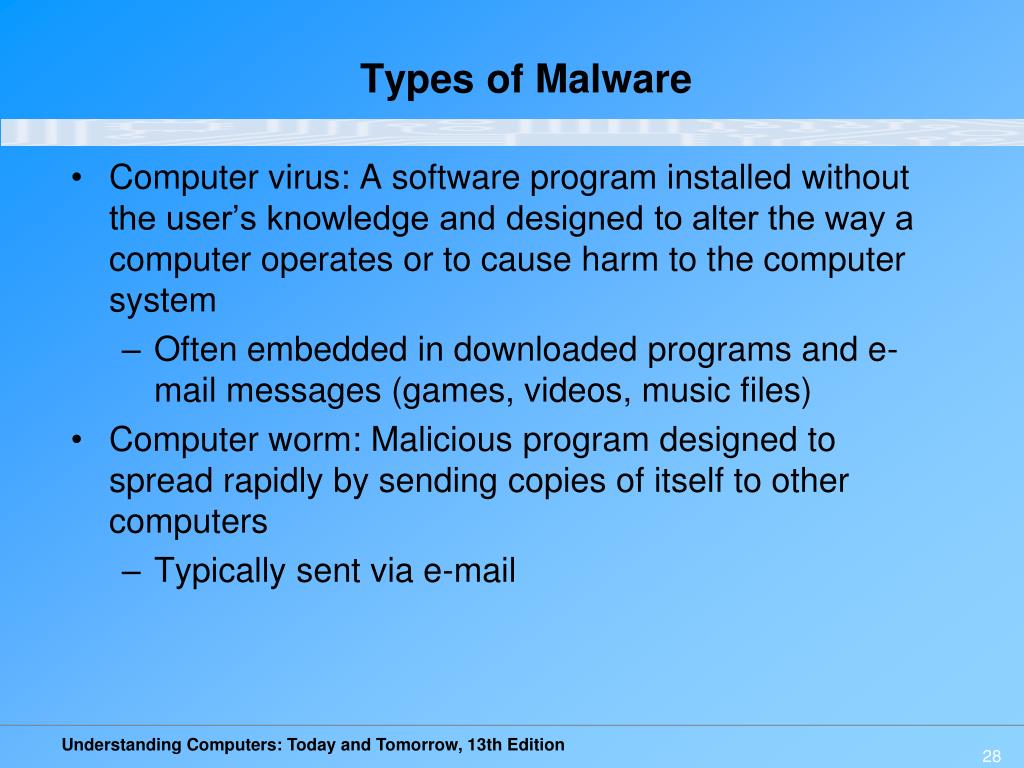 Types of Malware

• Computer virus: A software program installed without the user’s knowledge and designed to alter the way a computer operates or to cause harm to the computer system
– Often embedded in downloaded programs and e-mail messages (games, videos, music files)
• Computer worm: Malicious program designed to spread rapidly by sending copies of itself to other computers
– Typically sent via e-mail

Understanding Computers: Today and Tomorrow, 13th Edition

28